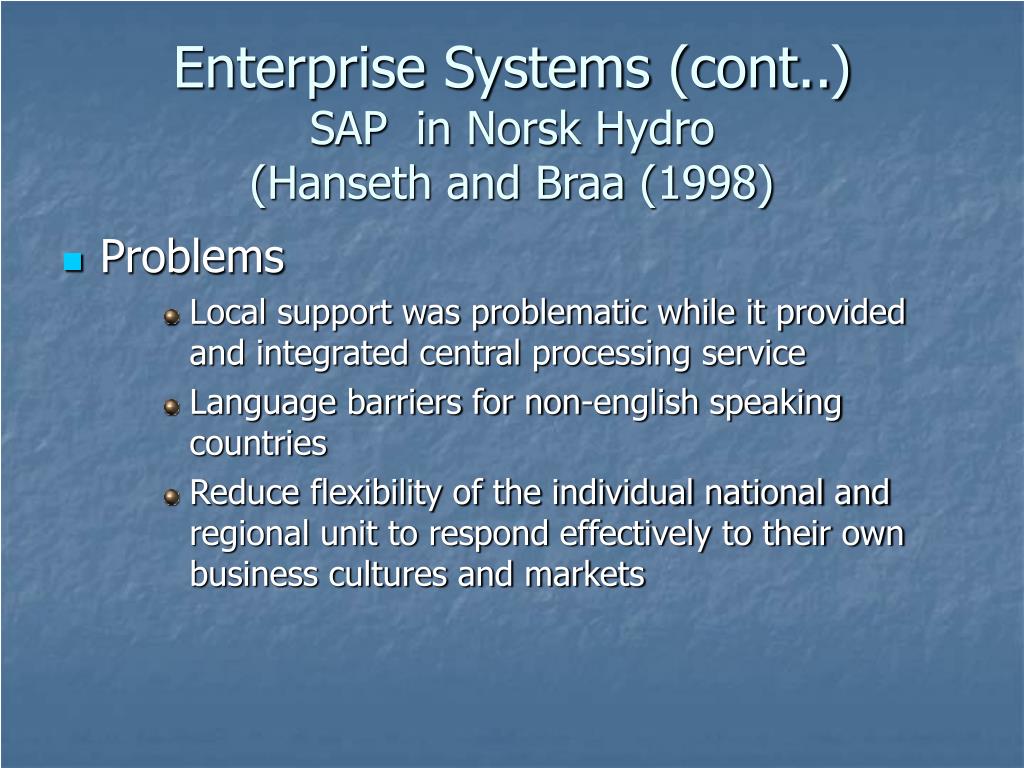 Enterprise Systems (cont..)
SAP in Norsk Hydro
(Hanseth and Braa (1998)

Problems

Local support was problematic while it provided and integrated central processing service

Language barriers for non-english speaking countries

Reduce flexibility of the individual national and regional unit to respond effectively to their own business cultures and markets